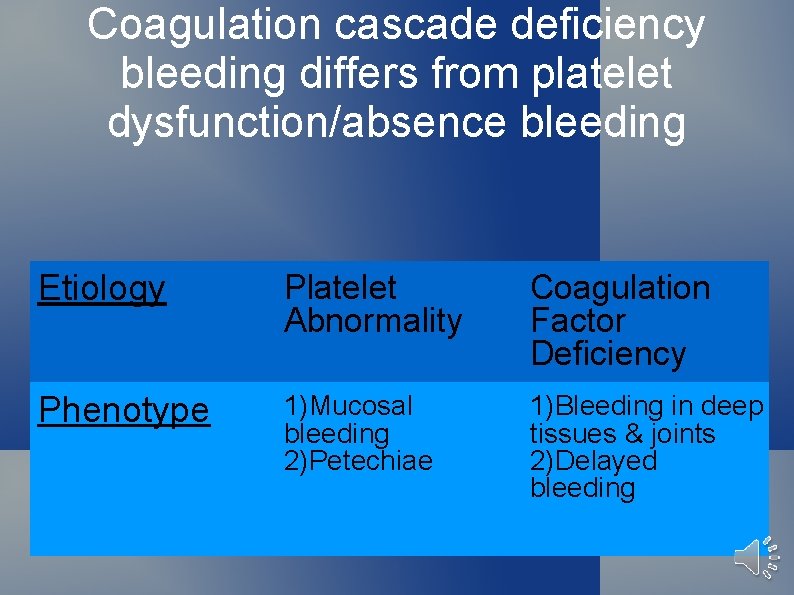 Coagulation cascade deficiency bleeding differs from platelet dysfunction/absence bleeding

| Etiology | Platelet Abnormality | Coagulation Factor Deficiency |
|---|---|---|
| Phenotype | 1)Mucosal bleeding 2)Petechiae | 1)Bleeding in deep tissues & joints 2)Delayed bleeding |